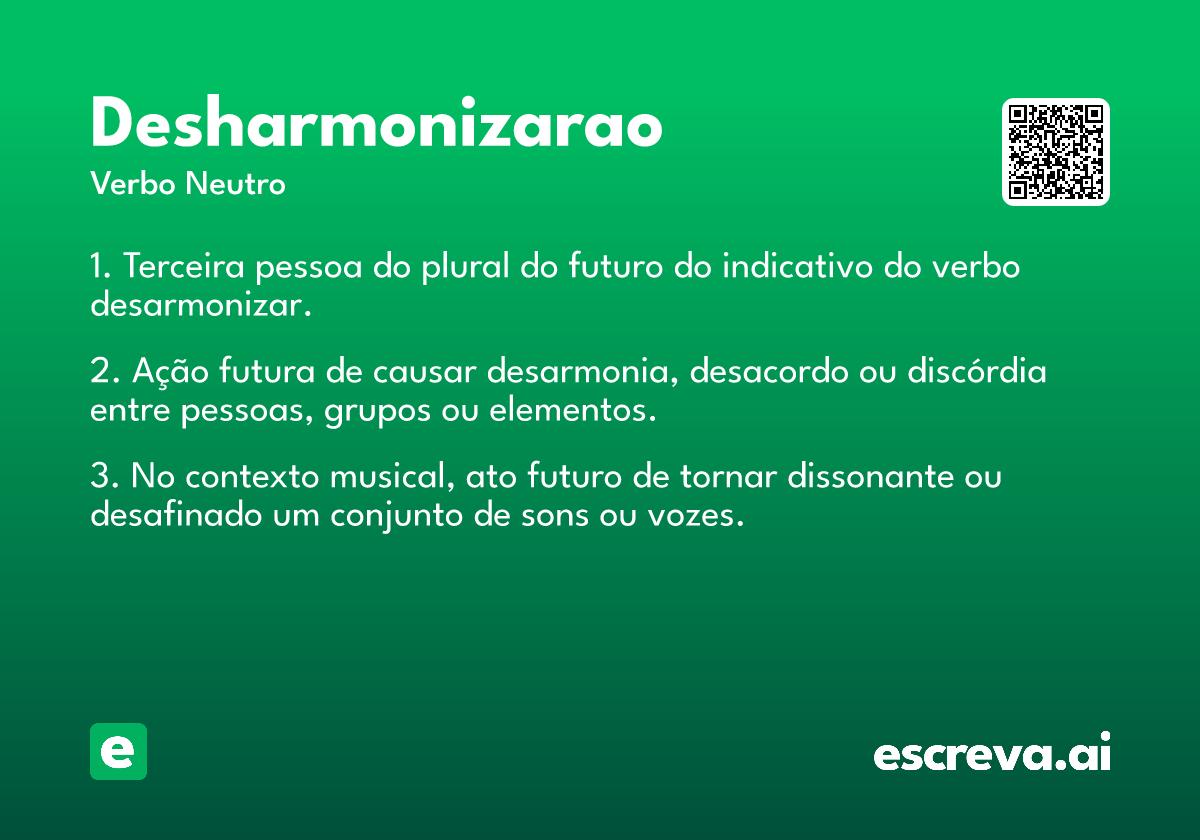 Desharmonizarao
Verbo Neutro

1. Terceira pessoa do plural do futuro do indicativo do verbo desarmonizar.

2. Ação futura de causar desarmonia, desacordo ou discórdia entre pessoas, grupos ou elementos.

3. No contexto musical, ato futuro de tornar dissonante ou desafinado um conjunto de sons ou vozes.

e

escreva.ai